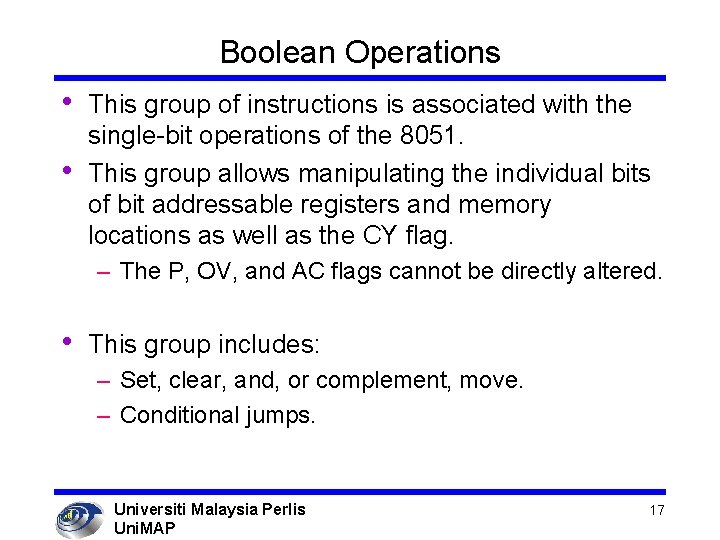 Boolean Operations

• This group of instructions is associated with the single-bit operations of the 8051.
• This group allows manipulating the individual bits of bit addressable registers and memory locations as well as the CY flag.
– The P, OV, and AC flags cannot be directly altered.

• This group includes:
– Set, clear, and, or complement, move.
– Conditional jumps.

Universiti Malaysia Perlis
UniMAP

17